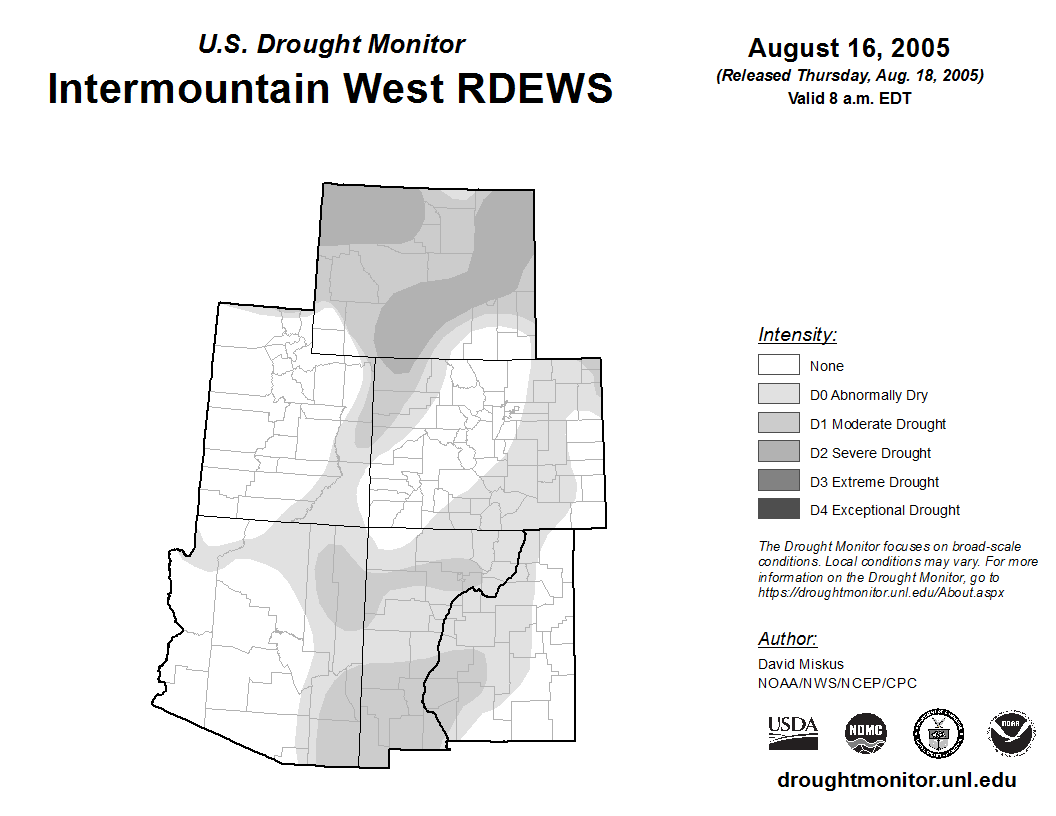 U.S. Drought Monitor
Intermountain West RDEWS

August 16, 2005
(Released Thursday, Aug. 18, 2005)
Valid 8 a.m. EDT

Intensity:
None
D0 Abnormally Dry
D1 Moderate Drought
D2 Severe Drought
D3 Extreme Drought
D4 Exceptional Drought

The Drought Monitor focuses on broad-scale conditions. Local conditions may vary. For more information on the Drought Monitor, go to https://droughtmonitor.unl.edu/About.aspx

Author:
David Miskus
NOAA/NWS/NCEP/CPC

USDA
NDMC
NOAA

droughtmonitor.unl.edu